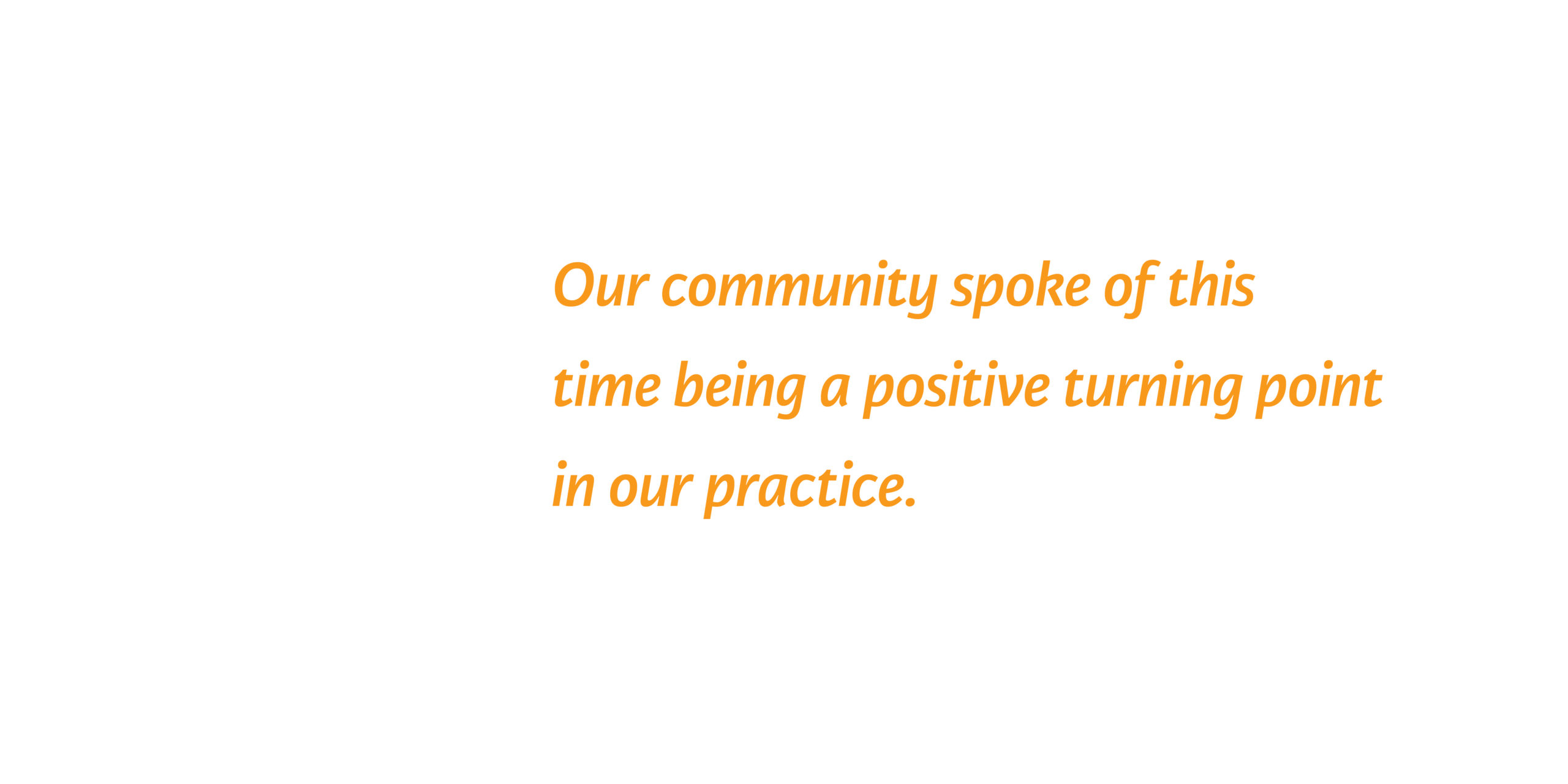 Our community spoke of this time being a positive turning point in our practice.